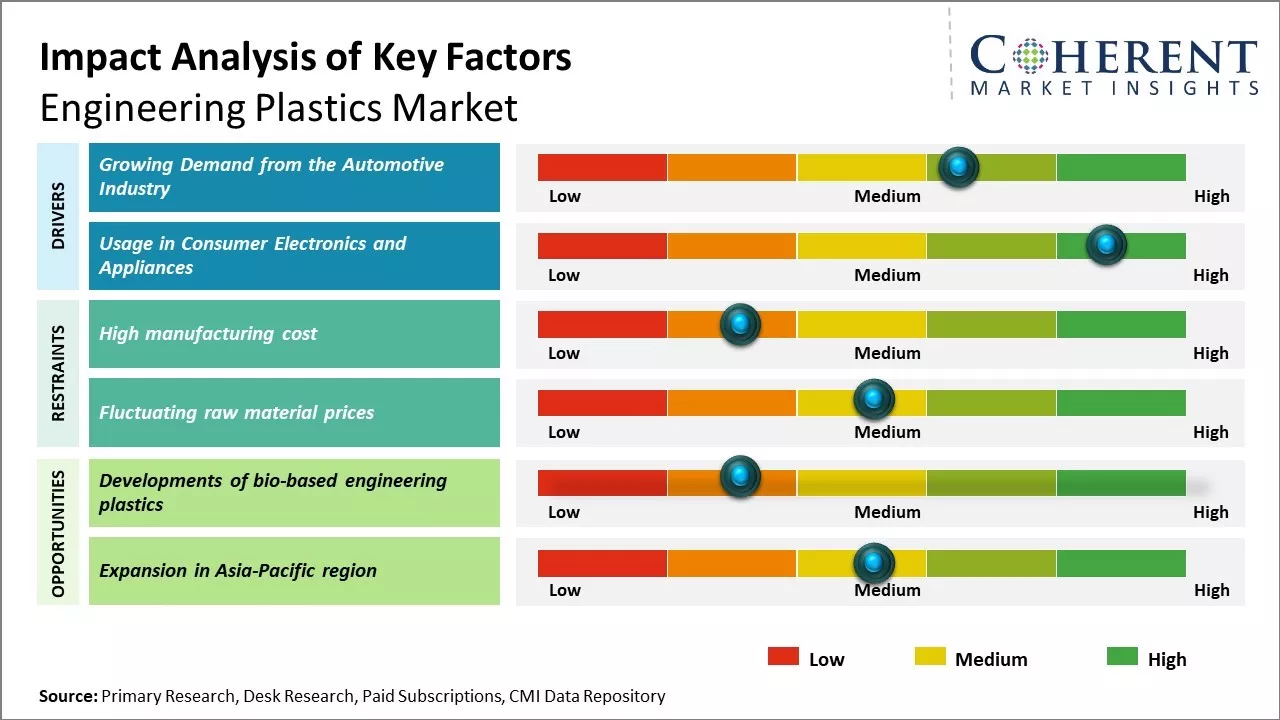 Impact Analysis of Key Factors
Engineering Plastics Market

COHERENT
MARKET INSIGHTS

DRIVERS

Growing Demand from the Automotive Industry
Low Medium High

Usage in Consumer Electronics and Appliances
Low Medium High

RESTRAINTS

High manufacturing cost
Low Medium High

Fluctuating raw material prices
Low Medium High

OPPORTUNITIES

Developments of bio-based engineering plastics
Low Medium High

Expansion in Asia-Pacific region
Low Medium High

Low Medium High

Source: Primary Research, Desk Research, Paid Subscriptions, CMI Data Repository